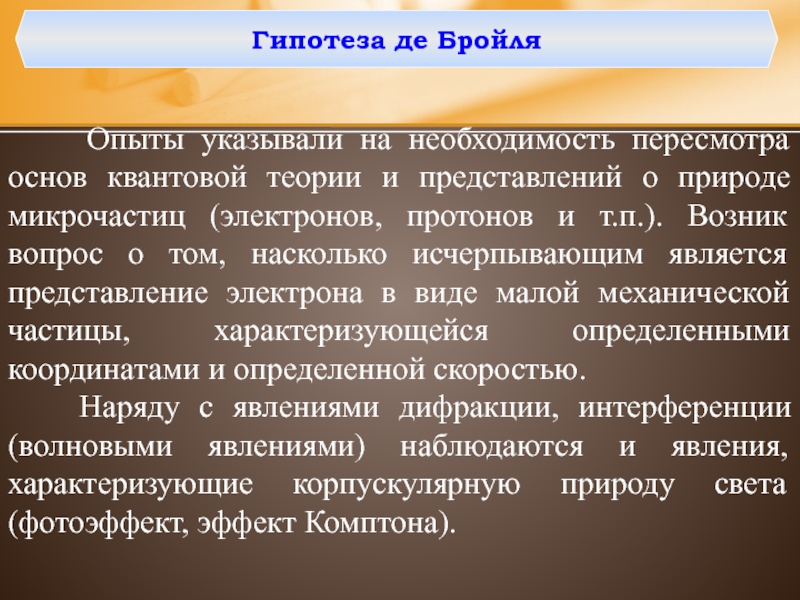 Гипотеза де Бройля

Опыты указывали на необходимость пересмотра основ квантовой теории и представлений о природе микрочастиц (электронов, протонов и т.п.). Возник вопрос о том, насколько исчерпывающим является представление электрона в виде малой механической частицы, характеризующейся определенными координатами и определенной скоростью.

Наряду с явлениями дифракции, интерференции (волновыми явлениями) наблюдаются и явления, характеризующие корпускулярную природу света (фотоэффект, эффект Комптона).